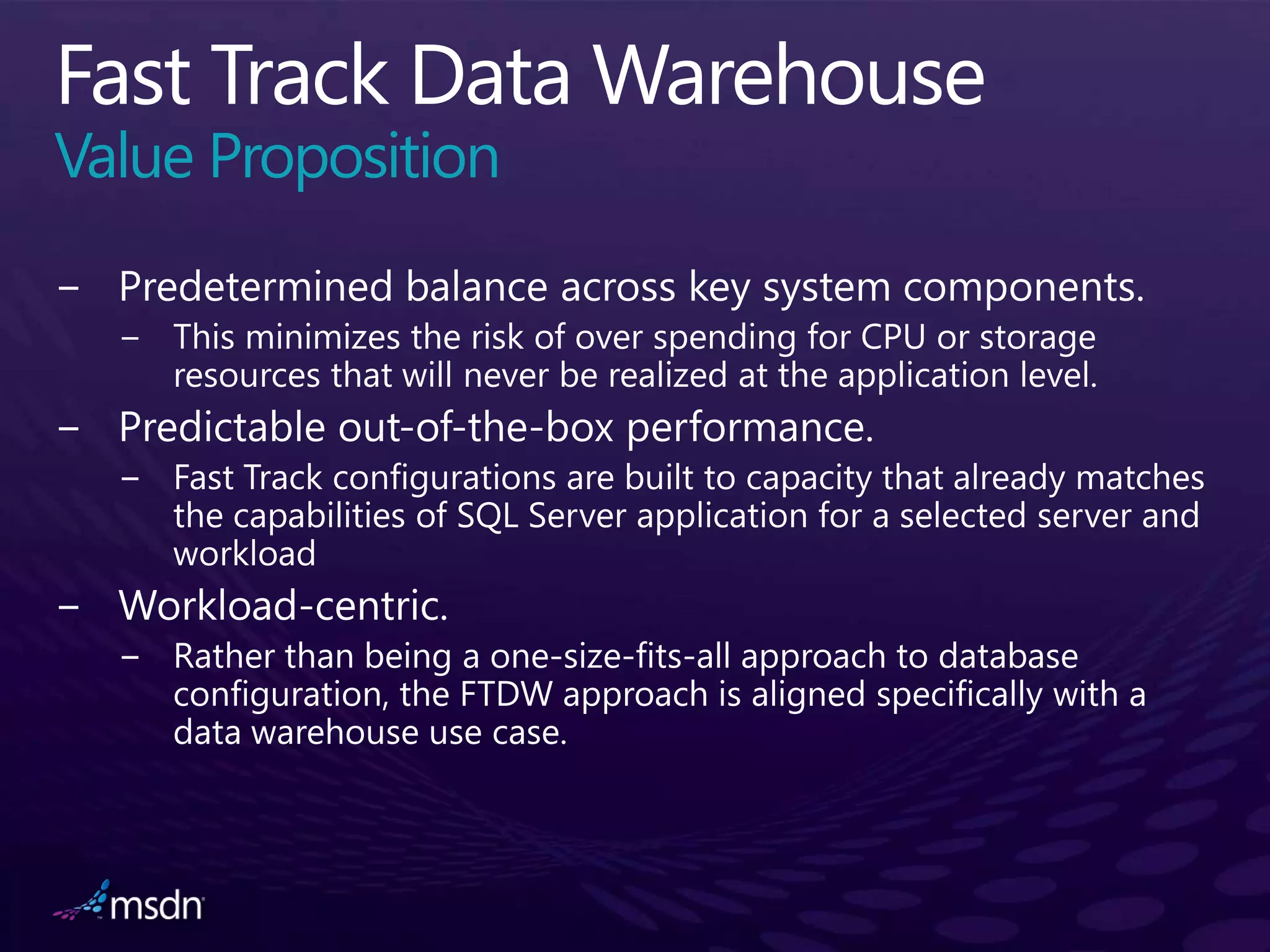 Fast Track Data Warehouse
Value Proposition

– Predetermined balance across key system components.
  – This minimizes the risk of over spending for CPU or storage resources that will never be realized at the application level.
– Predictable out-of-the-box performance.
  – Fast Track configurations are built to capacity that already matches the capabilities of SQL Server application for a selected server and workload
– Workload-centric.
  – Rather than being a one-size-fits-all approach to database configuration, the FTDW approach is aligned specifically with a data warehouse use case.

msdn